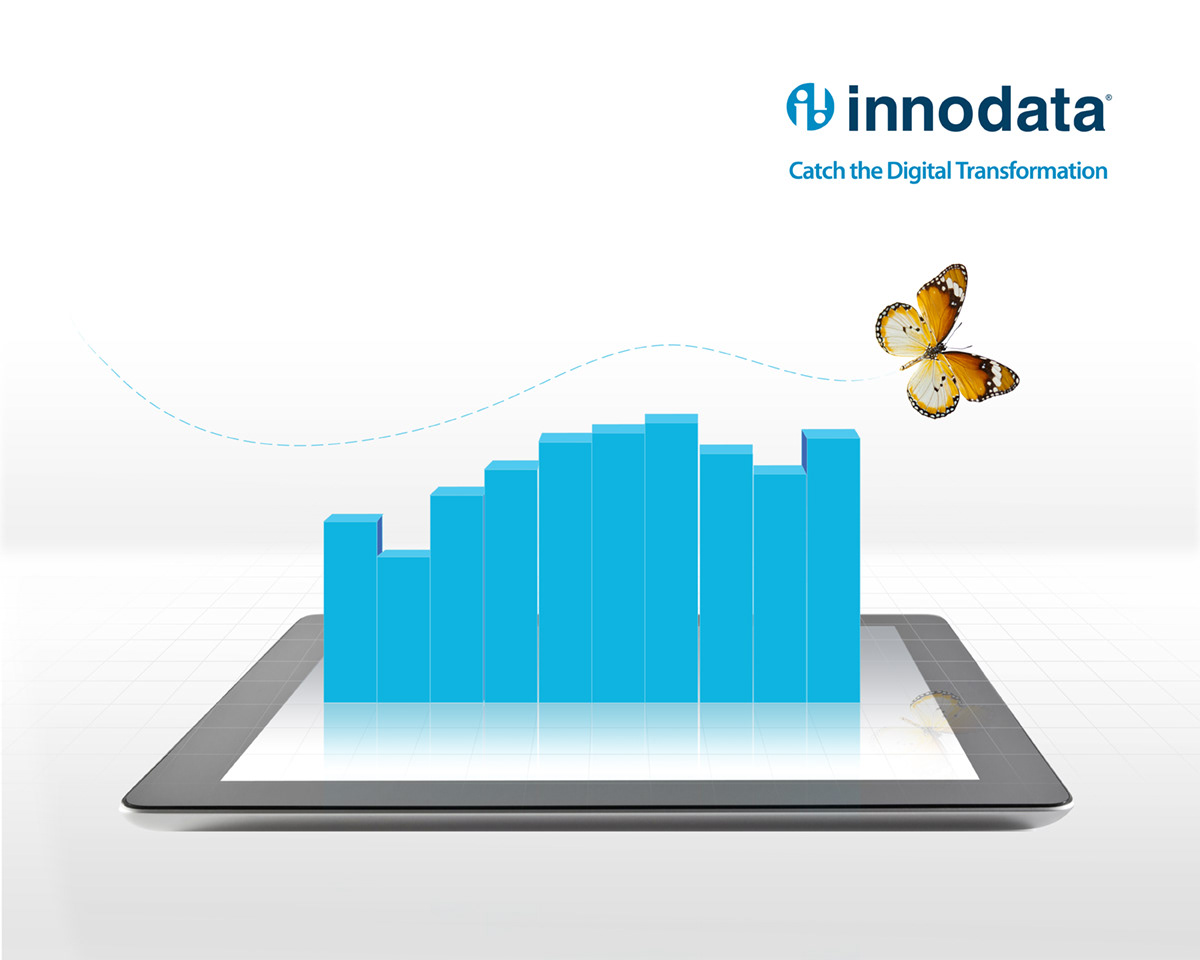 innodata®

Catch the Digital Transformation